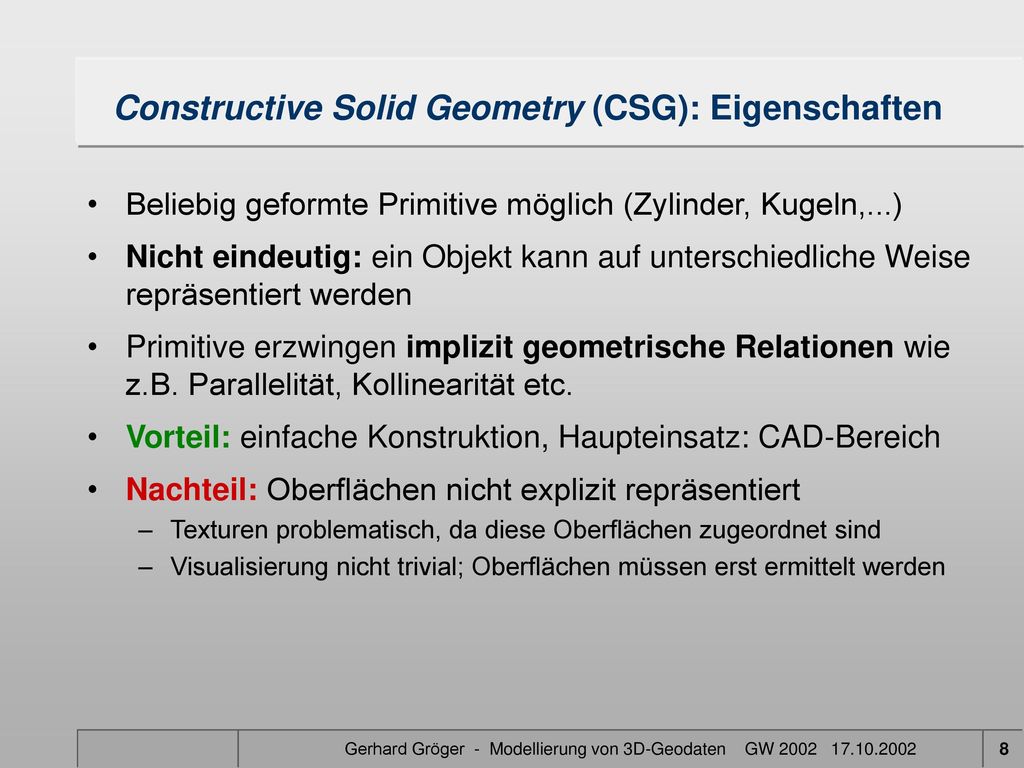 Constructive Solid Geometry (CSG): Eigenschaften

• Beliebig geformte Primitive möglich (Zylinder, Kugeln,...)

• Nicht eindeutig: ein Objekt kann auf unterschiedliche Weise repräsentiert werden

• Primitive erzwingen implizit geometrische Relationen wie z.B. Parallelität, Kollinearität etc.

• Vorteil: einfache Konstruktion, Haupteinsatz: CAD-Bereich

• Nachteil: Oberflächen nicht explizit repräsentiert
– Texturen problematisch, da diese Oberflächen zugeordnet sind
– Visualisierung nicht trivial; Oberflächen müssen erst ermittelt werden

Gerhard Gröger - Modellierung von 3D-Geodaten GW 2002 17.10.2002 8